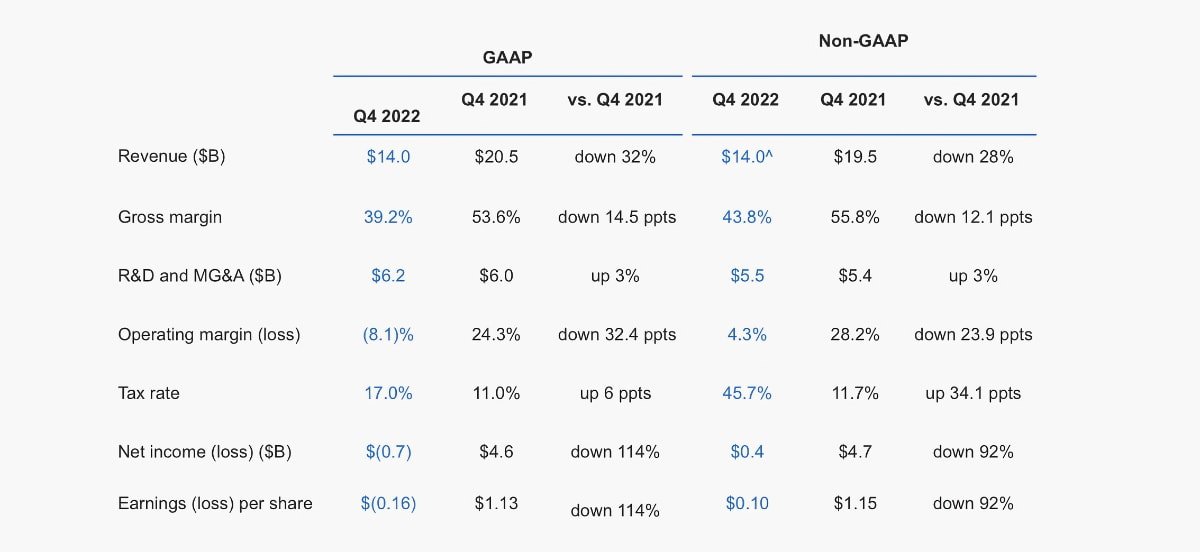 | | GAAP | | | Non-GAAP | | |
|---|---|---|---|---|---|---|
| | Q4 2022 | Q4 2021 | vs. Q4 2021 | Q4 2022 | Q4 2021 | vs. Q4 2021 |
| Revenue ($B) | $14.0 | $20.5 | down 32% | $14.0^ | $19.5 | down 28% |
| Gross margin | 39.2% | 53.6% | down 14.5 ppts | 43.8% | 55.8% | down 12.1 ppts |
| R&D and MG&A ($B) | $6.2 | $6.0 | up 3% | $5.5 | $5.4 | up 3% |
| Operating margin (loss) | (8.1)% | 24.3% | down 32.4 ppts | 4.3% | 28.2% | down 23.9 ppts |
| Tax rate | 17.0% | 11.0% | up 6 ppts | 45.7% | 11.7% | up 34.1 ppts |
| Net income (loss) ($B) | $(0.7) | $4.6 | down 114% | $0.4 | $4.7 | down 92% |
| Earnings (loss) per share | $(0.16) | $1.13 | down 114% | $0.10 | $1.15 | down 92% |